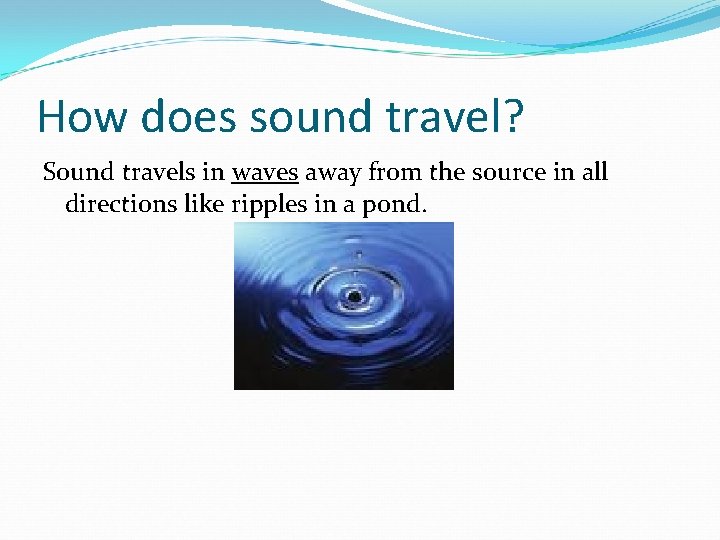 How does sound travel?

Sound travels in waves away from the source in all directions like ripples in a pond.